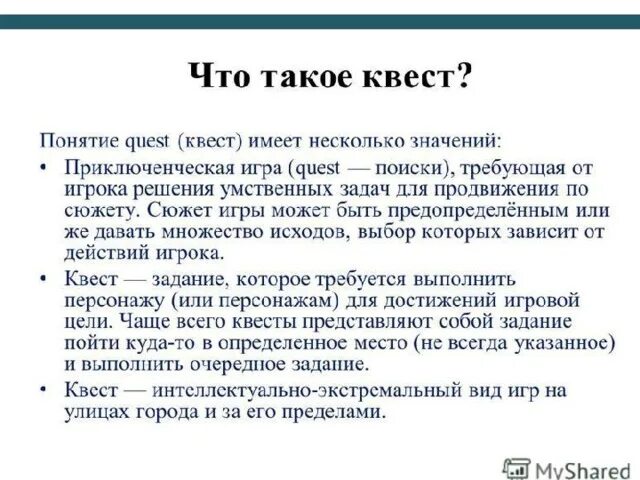 Что такое квест?

Понятие quest (квест) имеет несколько значений:

• Приключенческая игра (quest — поиски), требующая от игрока решения умственных задач для продвижения по сюжету. Сюжет игры может быть предопределённым или же давать множество исходов, выбор которых зависит от действий игрока.

• Квест — задание, которое требуется выполнить персонажу (или персонажам) для достижений игровой цели. Чаще всего квесты представляют собой задание пойти куда-то в определенное место (не всегда указанное) и выполнить очередное задание.

• Квест — интеллектуально-экстремальный вид игр на улицах города и за его пределами.

MyShared